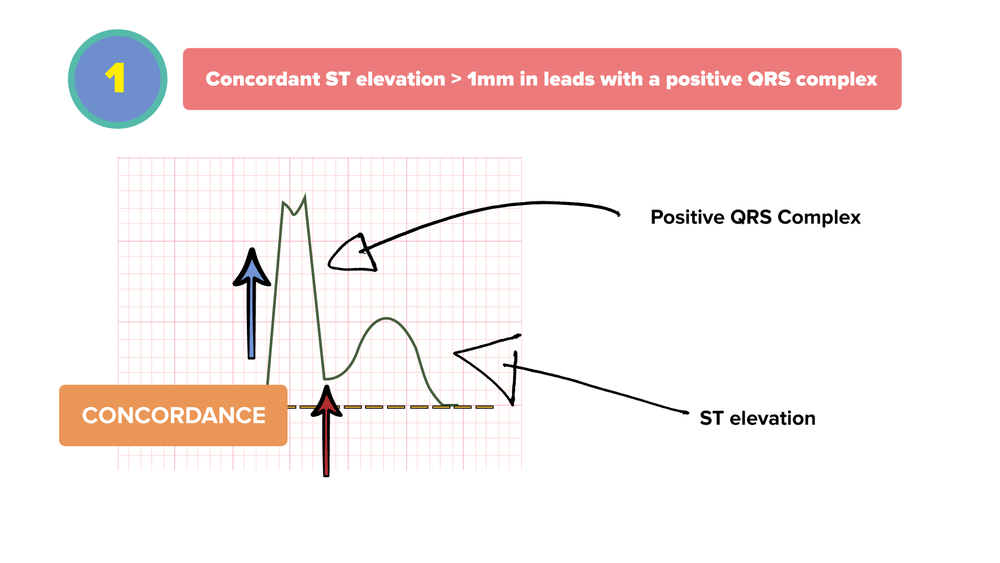 1

Concordant ST elevation > 1mm in leads with a positive QRS complex

Positive QRS Complex

CONCORDANCE

ST elevation